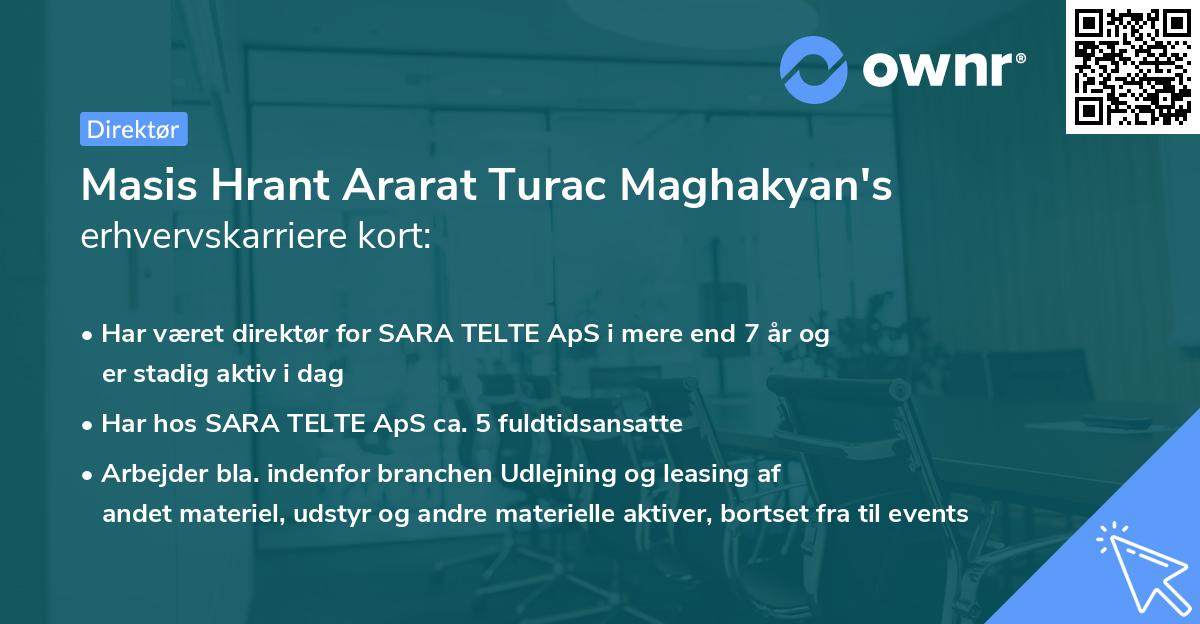 ownr®

Direktør

Masis Hrant Ararat Turac Maghakyan's
erhvervskarriere kort:

• Har været direktør for SARA TELTE ApS i mere end 7 år og er stadig aktiv i dag

• Har hos SARA TELTE ApS ca. 5 fuldtidsansatte

• Arbejder bla. indenfor branchen Udlejning og leasing af andet materiel, udstyr og andre materielle aktiver, bortset fra til events